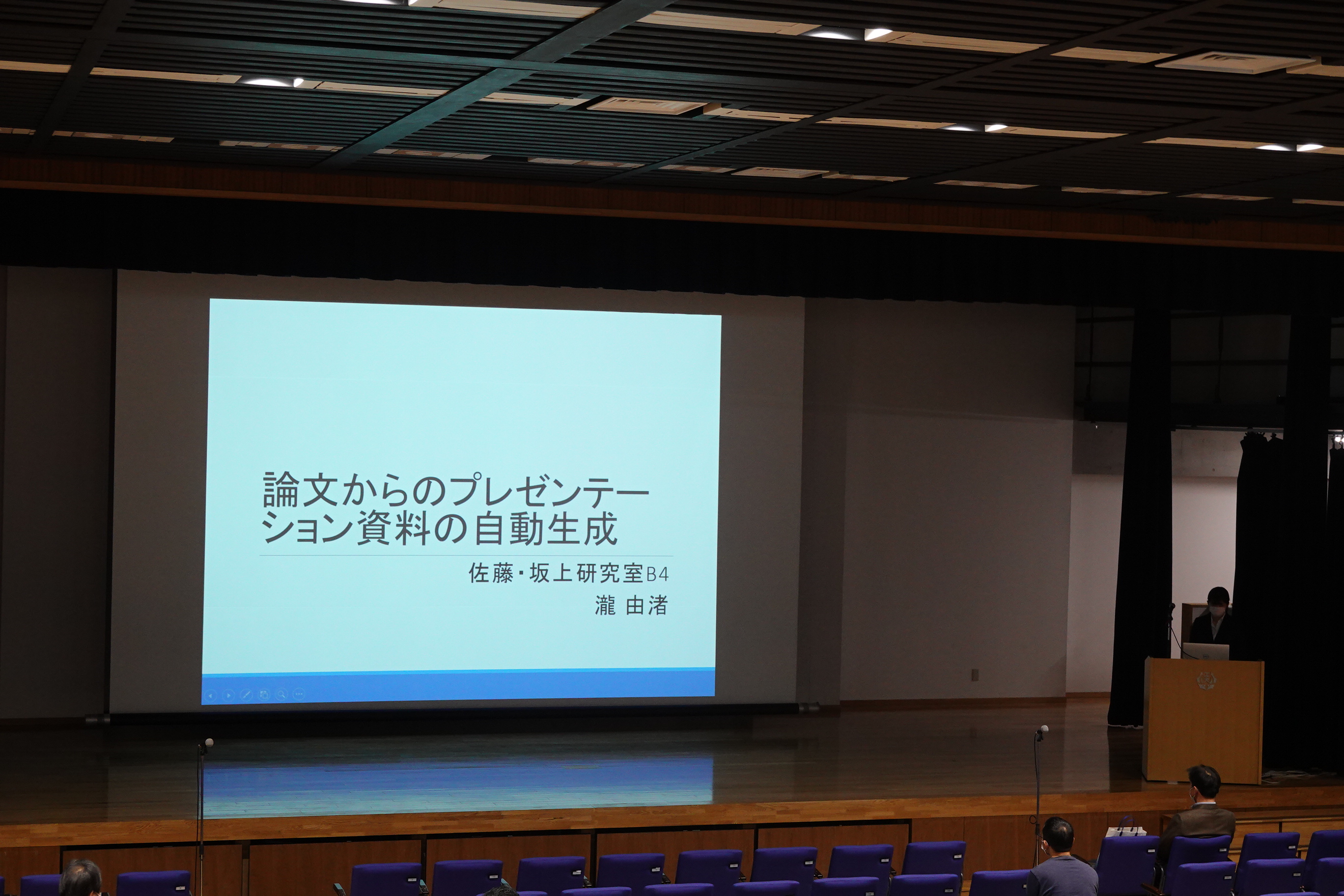 論文からのプレゼンテーション資料の自動生成

佐藤・坂上研究室B4
瀧 由渚